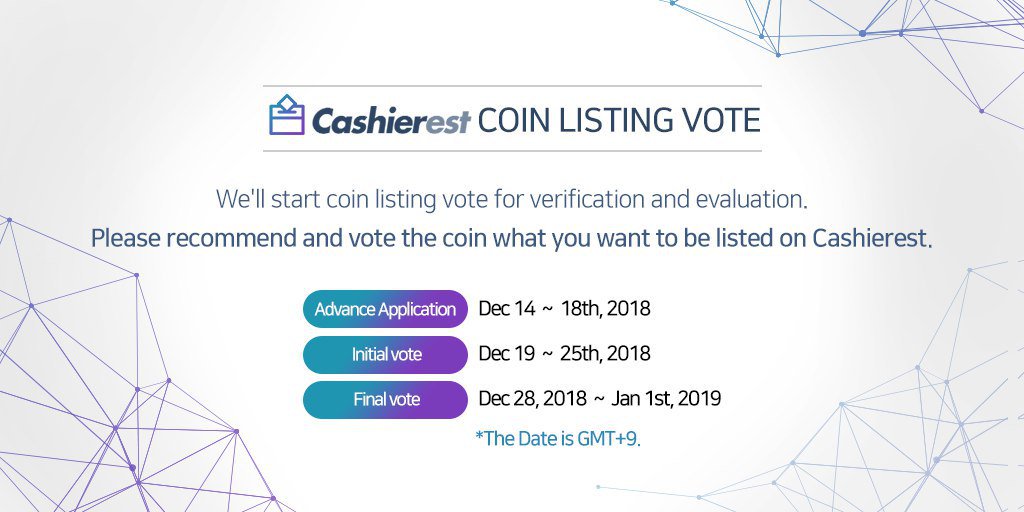 Cashierest COIN LISTING VOTE

We'll start coin listing vote for verification and evaluation.

Please recommend and vote the coin what you want to be listed on Cashierest.

Advance Application Dec 14 ~ 18th, 2018

Initial vote Dec 19 ~ 25th, 2018

Final vote Dec 28, 2018 ~ Jan 1st, 2019

*The Date is GMT+9.